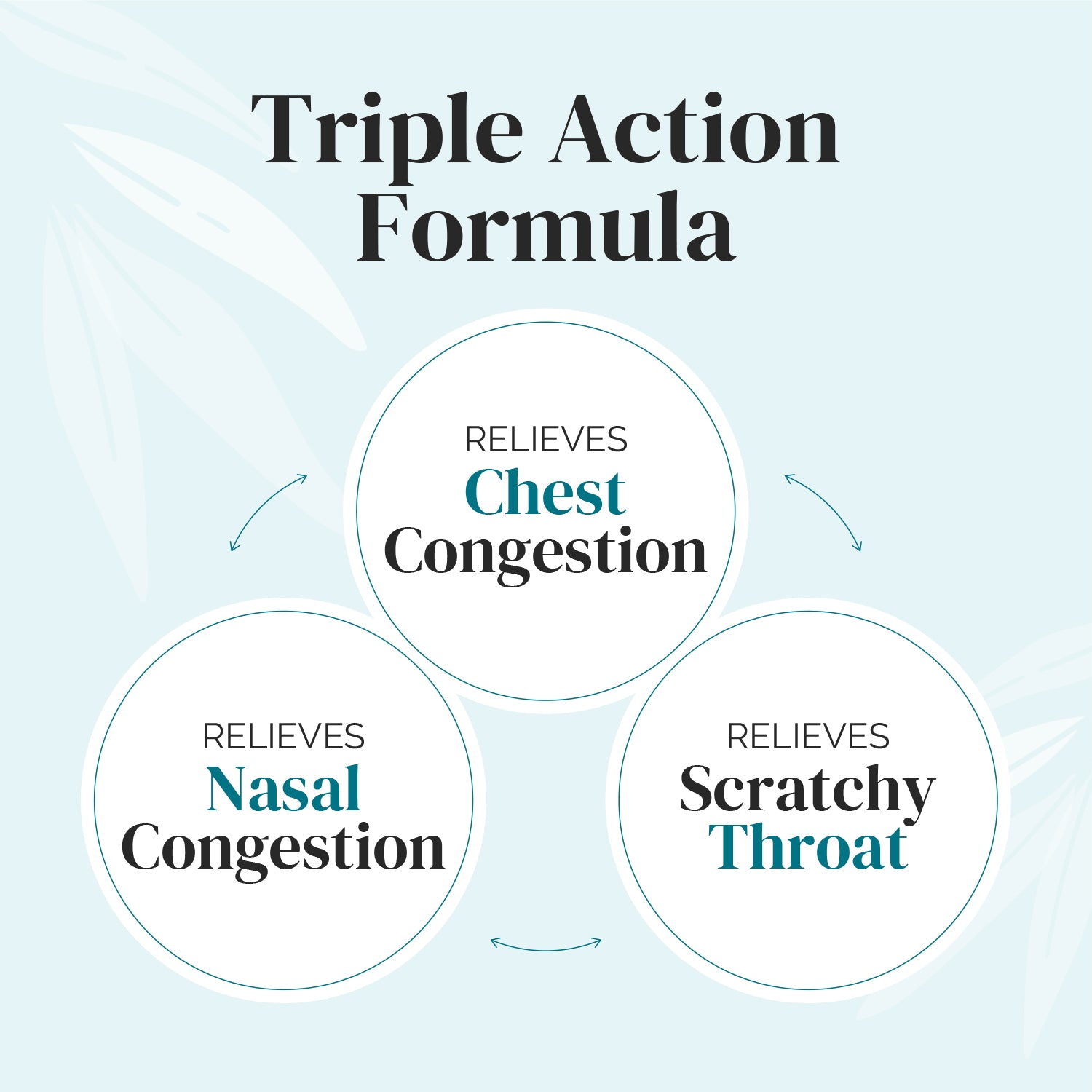 Triple Action Formula

RELIEVES
Chest
Congestion

RELIEVES
Nasal
Congestion

RELIEVES
Scratchy
Throat